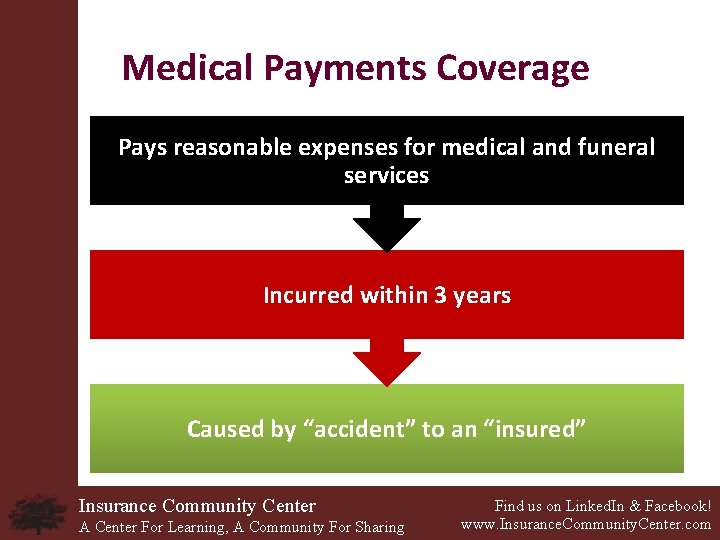 Medical Payments Coverage

Pays reasonable expenses for medical and funeral services

Incurred within 3 years

Caused by “accident” to an “insured”

Insurance Community Center
A Center For Learning, A Community For Sharing

Find us on LinkedIn & Facebook!
www.InsuranceCommunityCenter.com